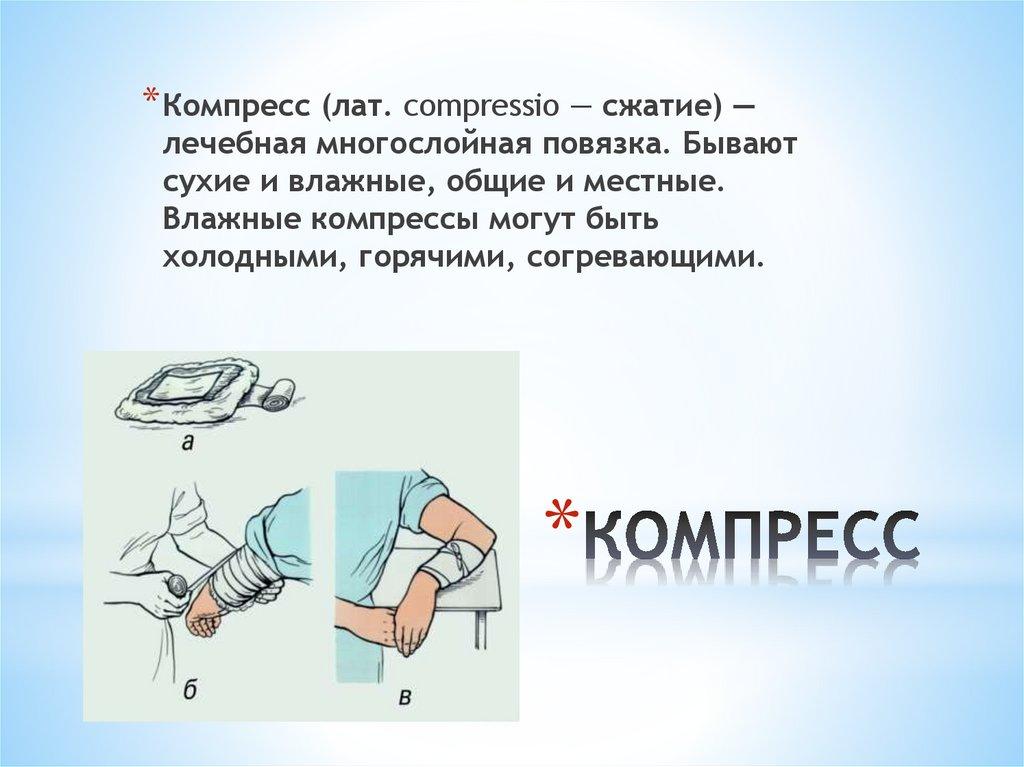 *Компресс (лат. compressio — сжатие) — лечебная многослойная повязка. Бывают сухие и влажные, общие и местные. Влажные компрессы могут быть холодными, горячими, согревающими.

а

б

в

*КОМПРЕСС